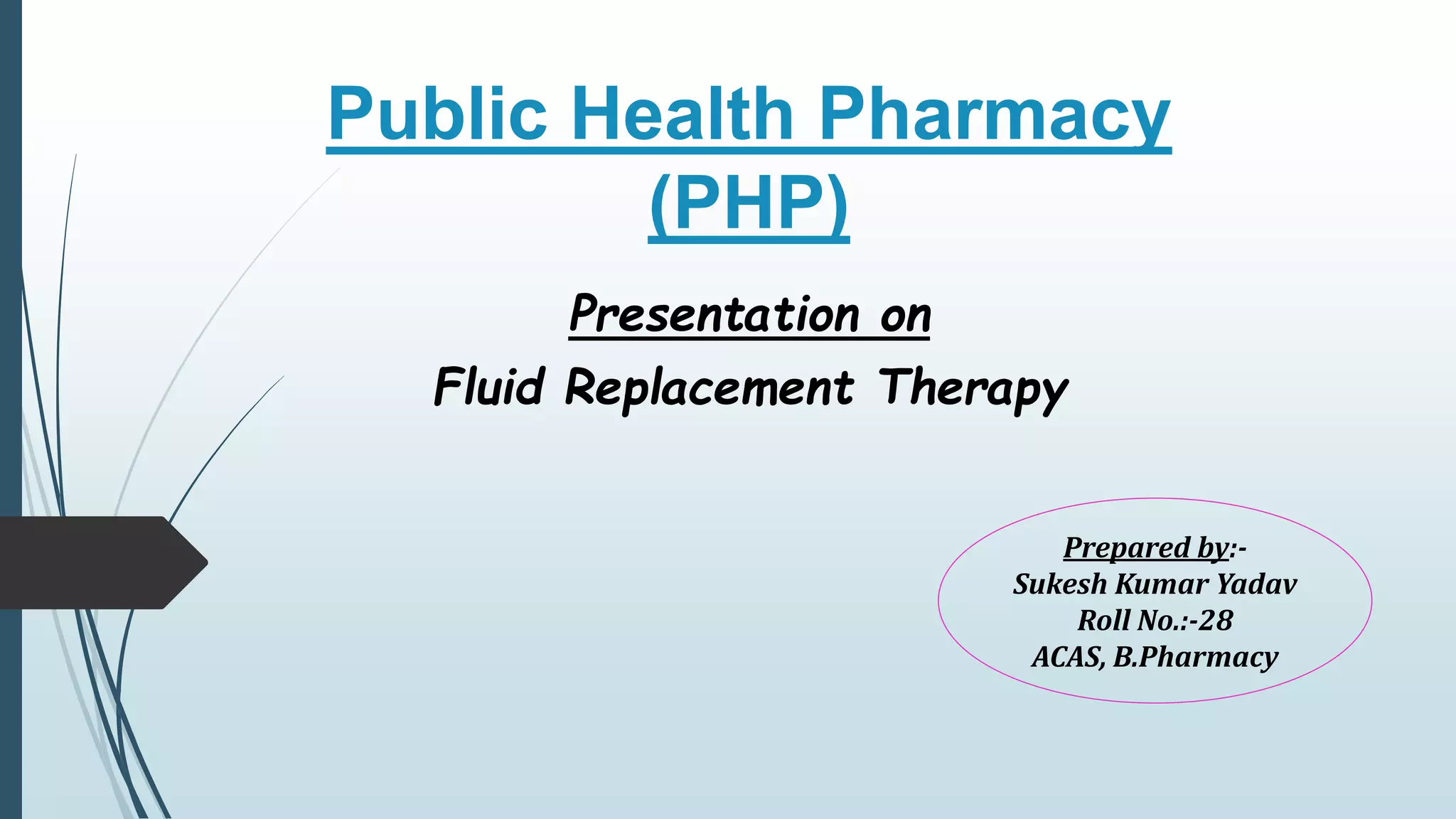 Public Health Pharmacy (PHP)

Presentation on

Fluid Replacement Therapy

Prepared by:-
Sukesh Kumar Yadav
Roll No.:-28
ACAS, B.Pharmacy